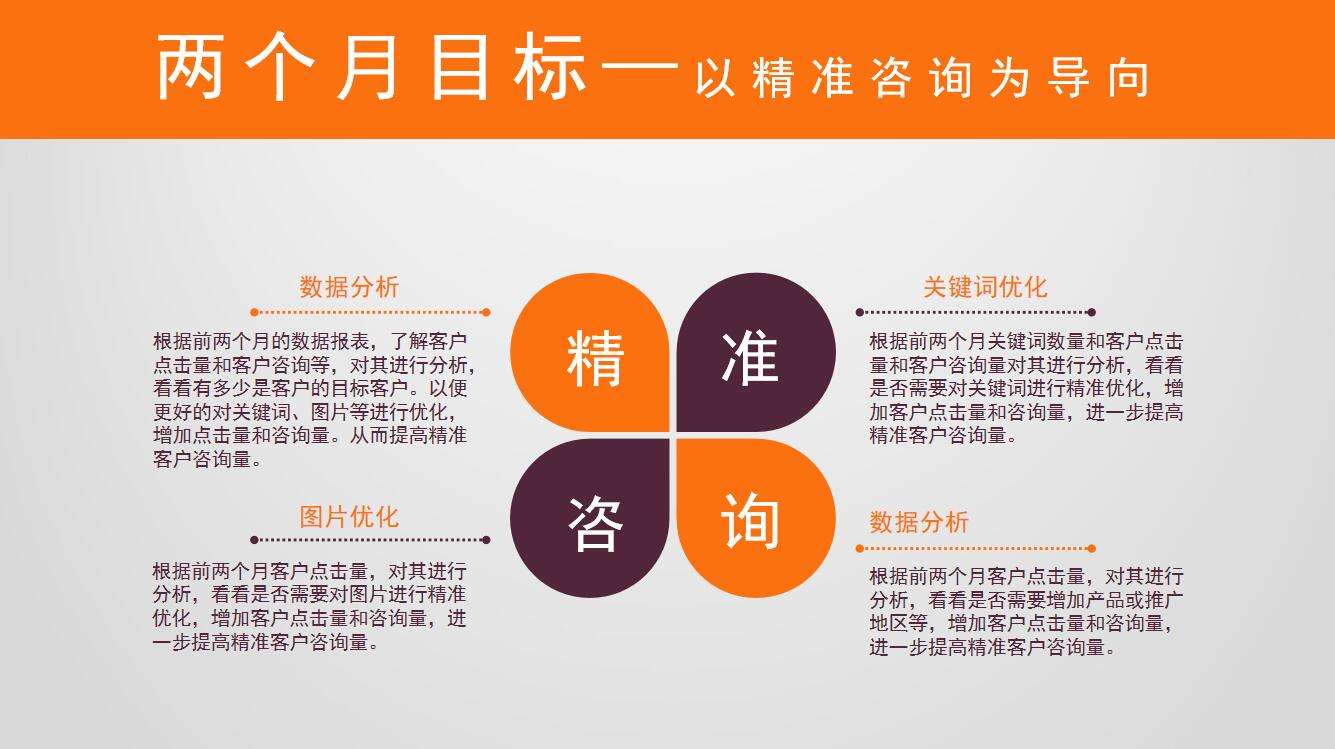 两个月目标—以精准咨询为导向

数据分析

根据前两个月的数据报表，了解客户点击量和客户咨询等，对其进行分析，看看有多少是客户的目标客户。以便更好的对关键词、图片等进行优化，增加点击量和咨询量。从而提高精准客户咨询量。

图片优化

根据前两个月客户点击量，对其进行分析，看看是否需要对图片进行精准优化，增加客户点击量和咨询量，进一步提高精准客户咨询量。

精

准

咨

询

关键词优化

根据前两个月关键词数量和客户点击量和客户咨询量对其进行分析，看看是否需要对关键词进行精准优化，增加客户点击量和咨询量，进一步提高精准客户咨询量。

数据分析

根据前两个月客户点击量，对其进行分析，看看是否需要增加产品或推广地区等，增加客户点击量和咨询量，进一步提高精准客户咨询量。